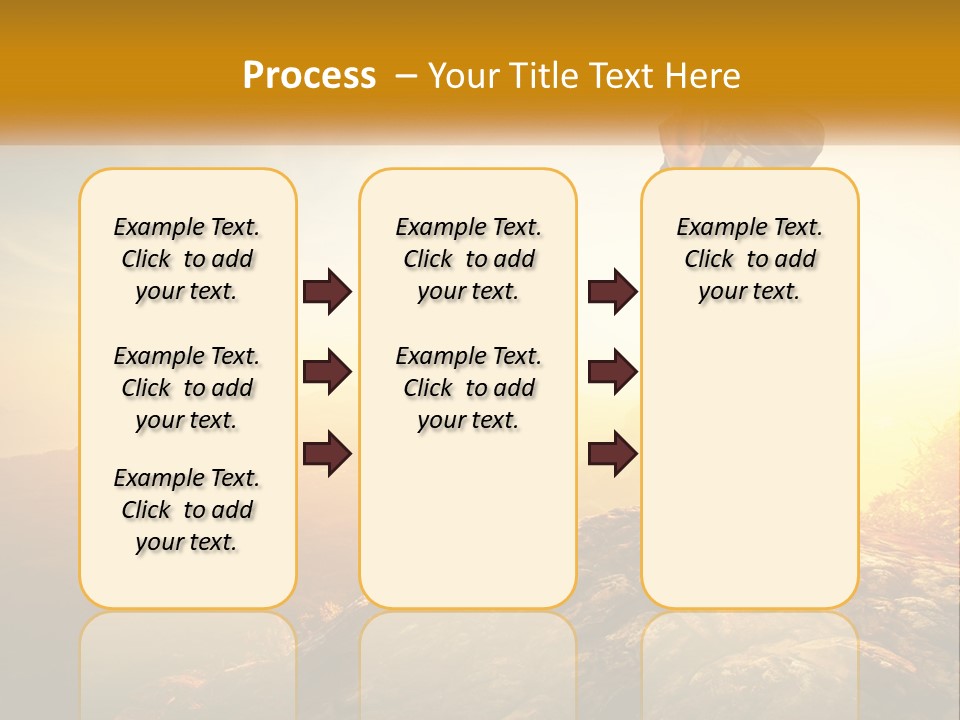 Process – Your Title Text Here

Example Text. Click to add your text.

Example Text. Click to add your text.

Example Text. Click to add your text.

Example Text. Click to add your text.

Example Text. Click to add your text.

Example Text. Click to add your text.